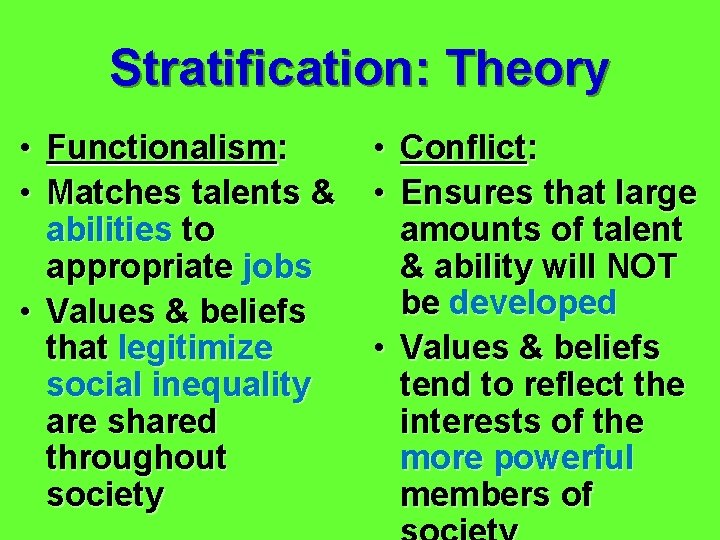 Stratification: Theory

• Functionalism:
• Matches talents & abilities to appropriate jobs
• Values & beliefs that legitimize social inequality are shared throughout society

• Conflict:
• Ensures that large amounts of talent & ability will NOT be developed
• Values & beliefs tend to reflect the interests of the more powerful members of society